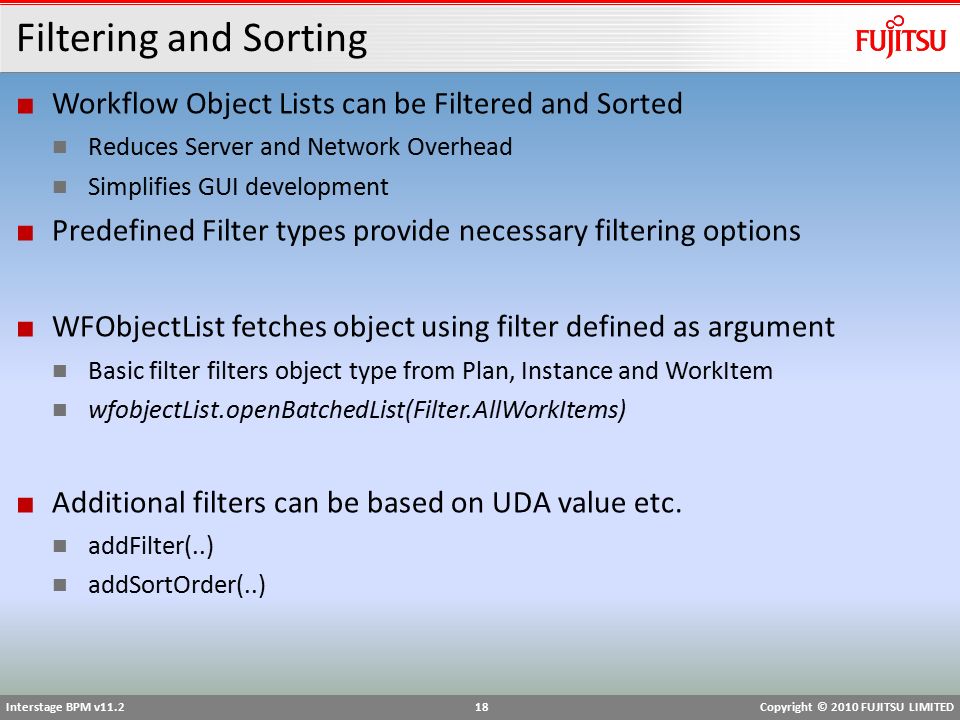 Filtering and Sorting

FUJITSU

Workflow Object Lists can be Filtered and Sorted

Reduces Server and Network Overhead

Simplifies GUI development

Predefined Filter types provide necessary filtering options

WFObjectList fetches object using filter defined as argument

Basic filter filters object type from Plan, Instance and WorkItem

wfobjectList.openBatchedList(Filter.AllWorkItems)

Additional filters can be based on UDA value etc.

addFilter(..)

addSortOrder(..)

Interstage BPM v11.2

18

Copyright © 2010 FUJITSU LIMITED